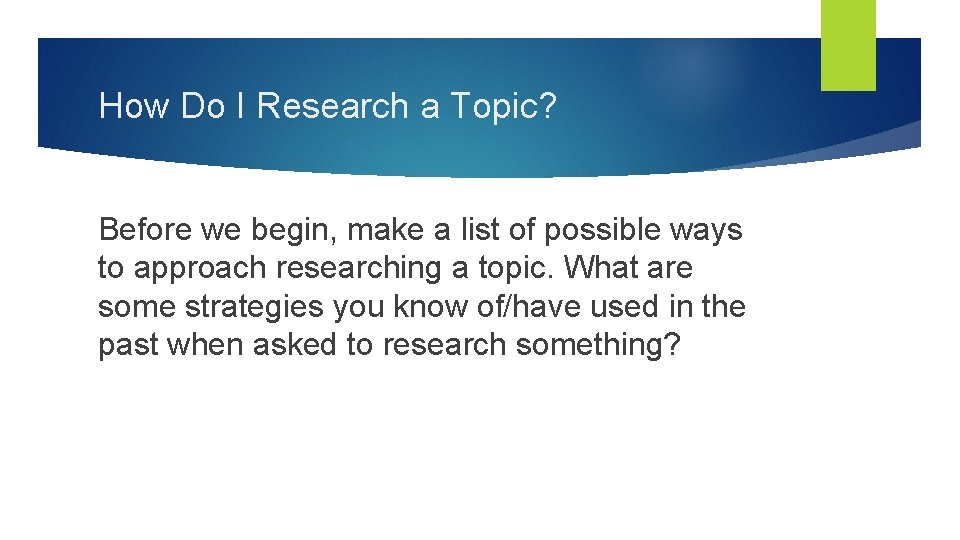 How Do I Research a Topic?

Before we begin, make a list of possible ways to approach researching a topic. What are some strategies you know of/have used in the past when asked to research something?